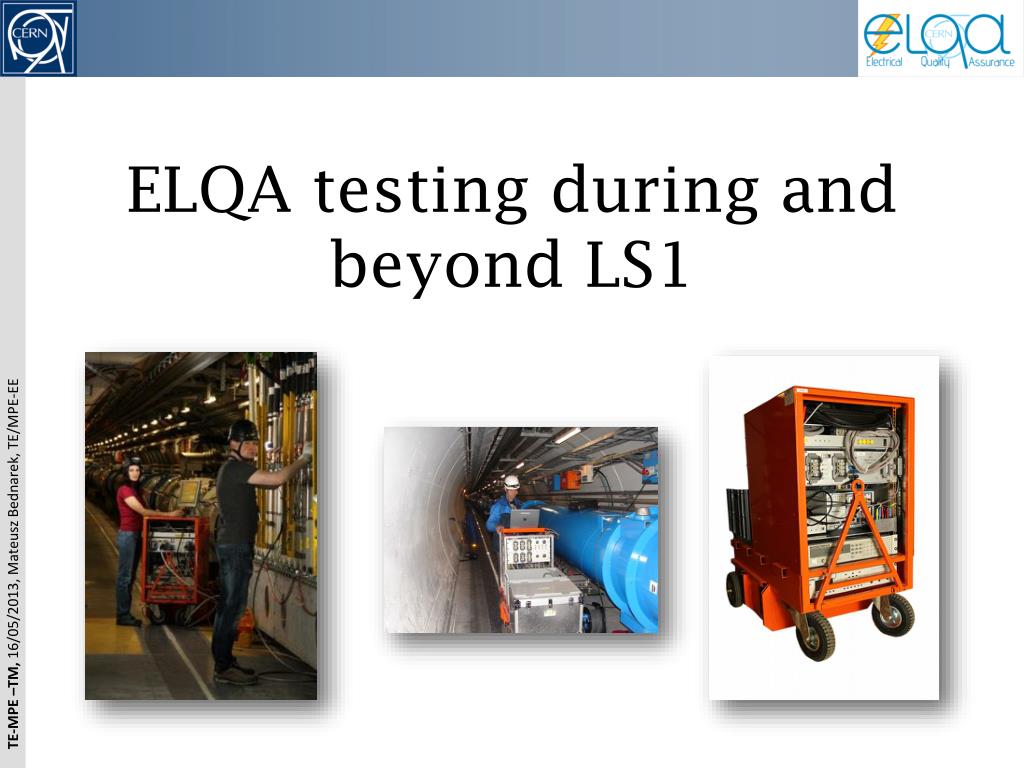 CERN

ELQA
CERN
Electrical Quality Assurance

ELQA testing during and beyond LS1

TE-MPE –TM, 16/05/2013, Mateusz Bednarek, TE/MPE-EE